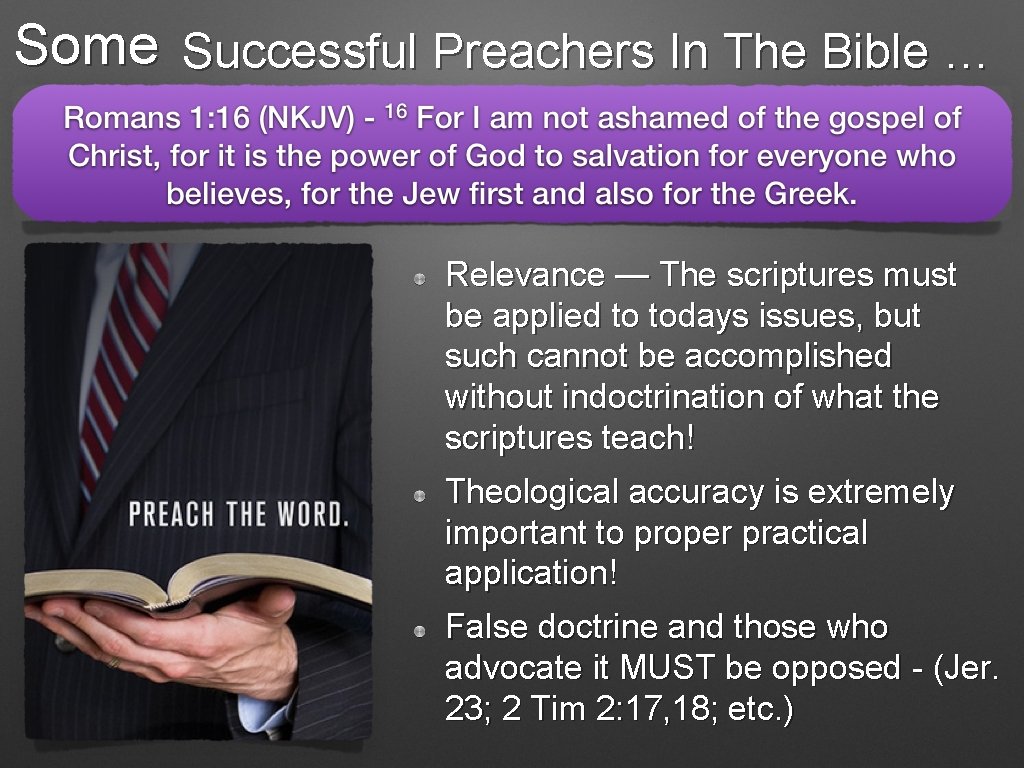 Some Successful Preachers In The Bible …

Romans 1:16 (NKJV) - $^{16}$ For I am not ashamed of the gospel of Christ, for it is the power of God to salvation for everyone who believes, for the Jew first and also for the Greek.

PREACH THE WORD.

Relevance — The scriptures must be applied to todays issues, but such cannot be accomplished without indoctrination of what the scriptures teach!

Theological accuracy is extremely important to proper practical application!

False doctrine and those who advocate it MUST be opposed - (Jer. 23; 2 Tim 2:17,18; etc.)